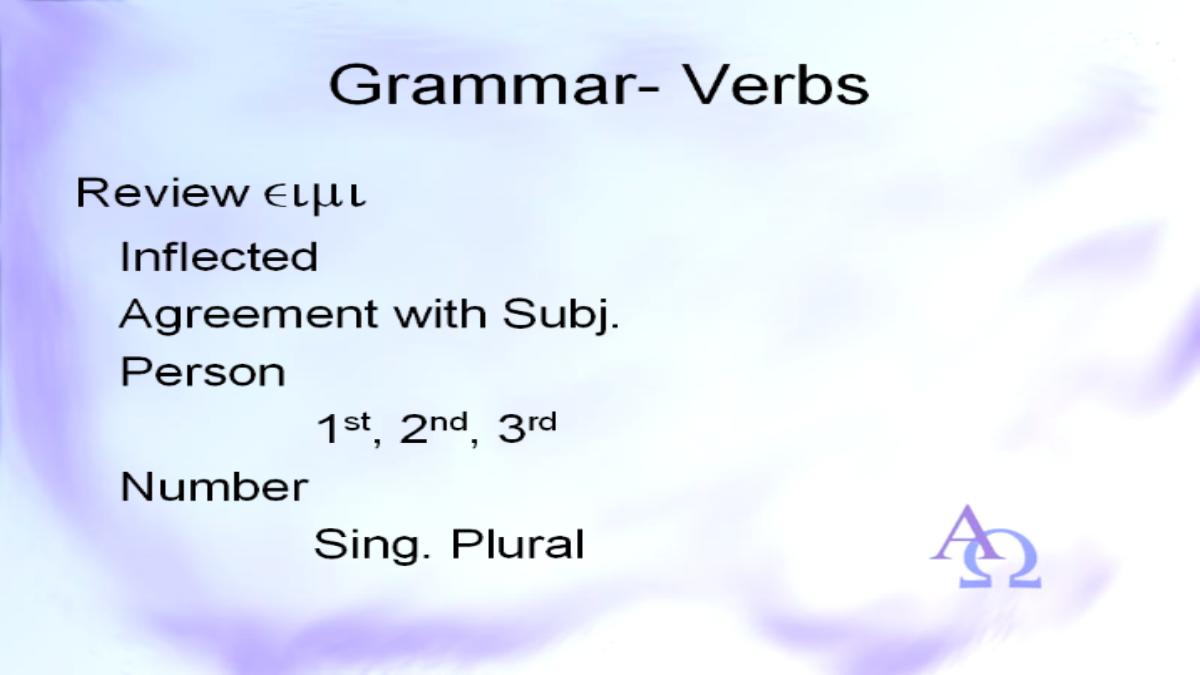 Grammar- Verbs

Review ειμι

Inflected

Agreement with Subj.

Person

1st, 2nd, 3rd

Number

Sing. Plural

ΑΩ